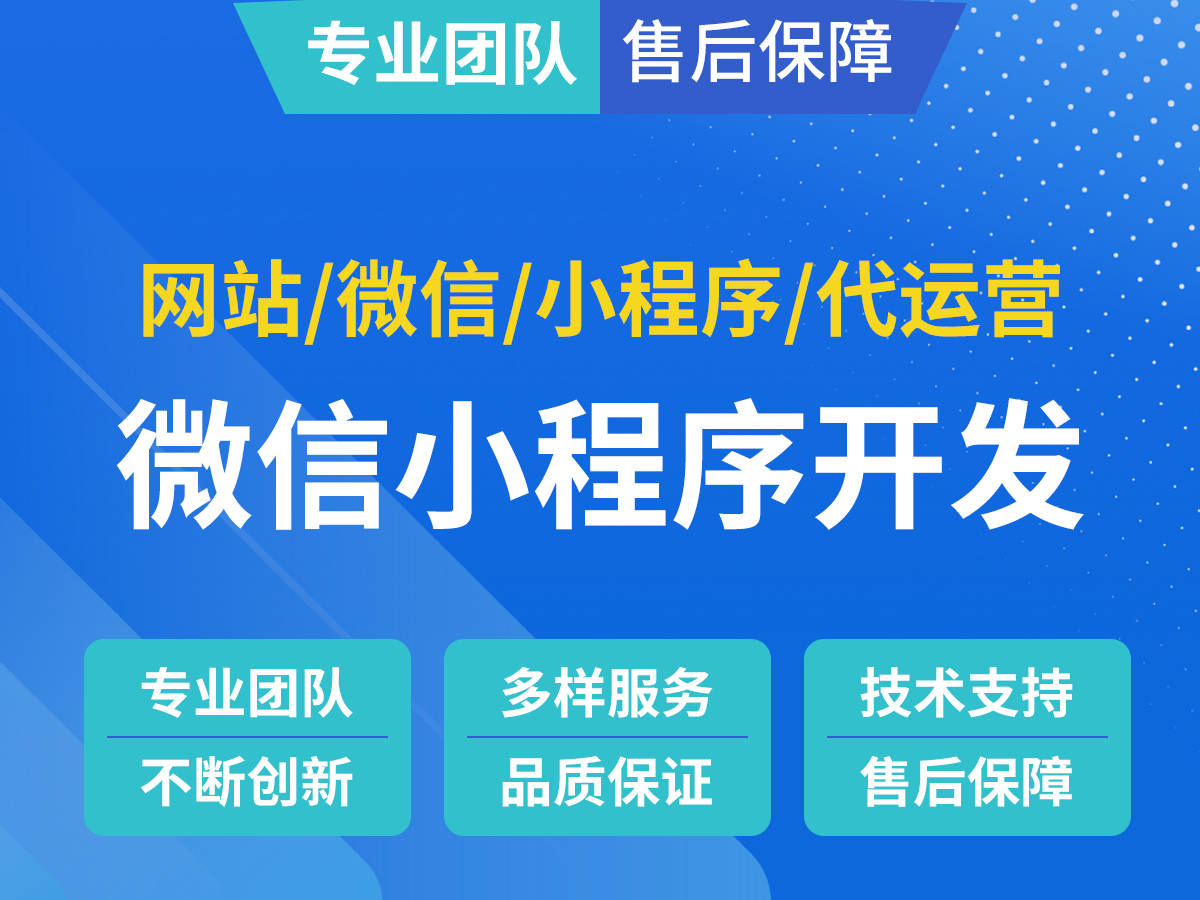 专业团队 售后保障

网站/微信/小程序/代运营

微信小程序开发

专业团队
不断创新

多样服务
品质保证

技术支持
售后保障